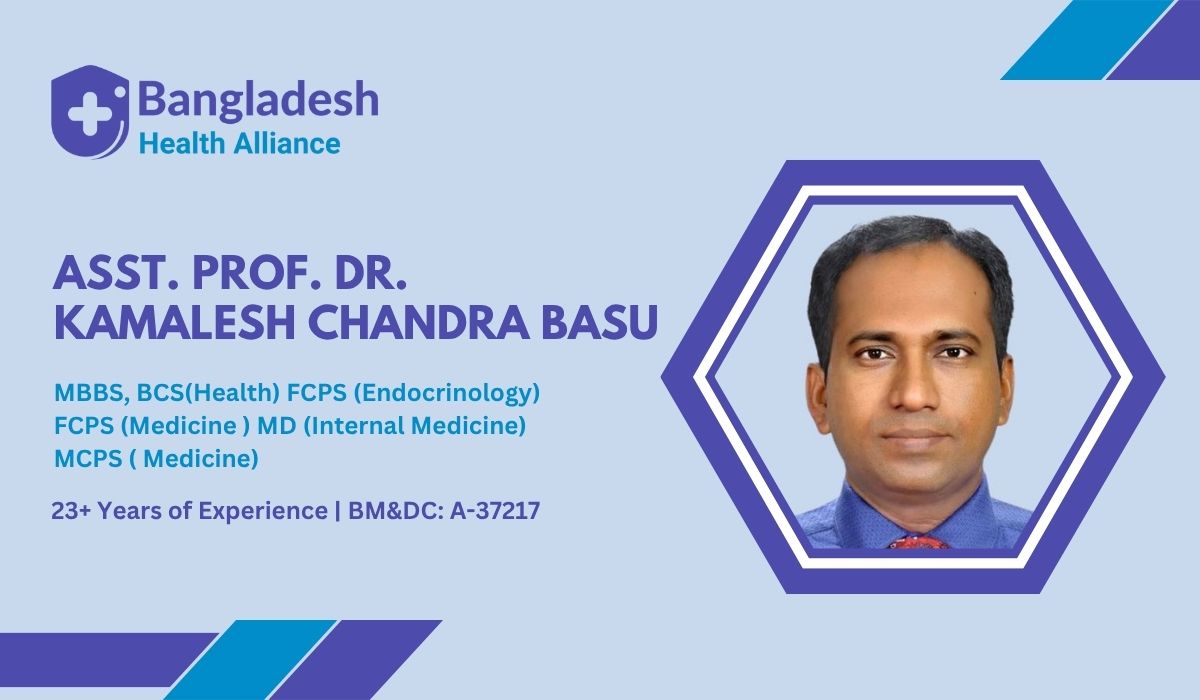 Bangladesh
Health Alliance

ASST. PROF. DR.
KAMALESH CHANDRA BASU

MBBS, BCS(Health) FCPS (Endocrinology)
FCPS (Medicine ) MD (Internal Medicine)
MCPS ( Medicine)

23+ Years of Experience | BM&DC: A-37217